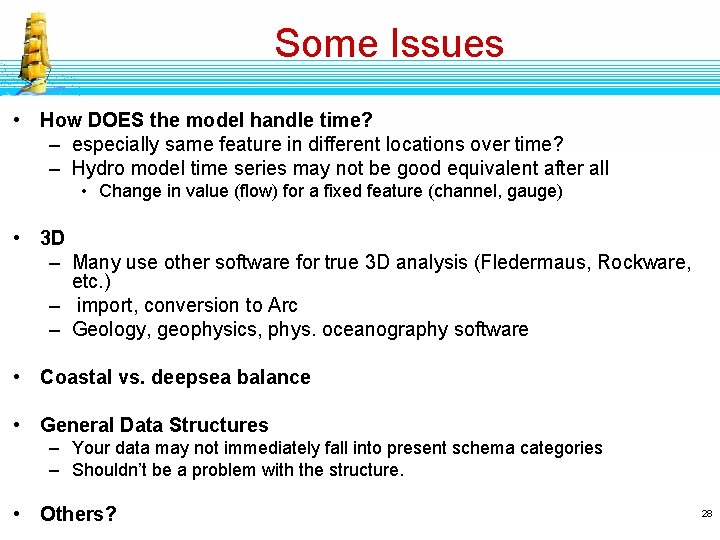 Some Issues

• How DOES the model handle time?
– especially same feature in different locations over time?
– Hydro model time series may not be good equivalent after all
• Change in value (flow) for a fixed feature (channel, gauge)

• 3D
– Many use other software for true 3D analysis (Fledermaus, Rockware, etc.)
– import, conversion to Arc
– Geology, geophysics, phys. oceanography software

• Coastal vs. deepsea balance

• General Data Structures
– Your data may not immediately fall into present schema categories
– Shouldn't be a problem with the structure.

• Others?

28